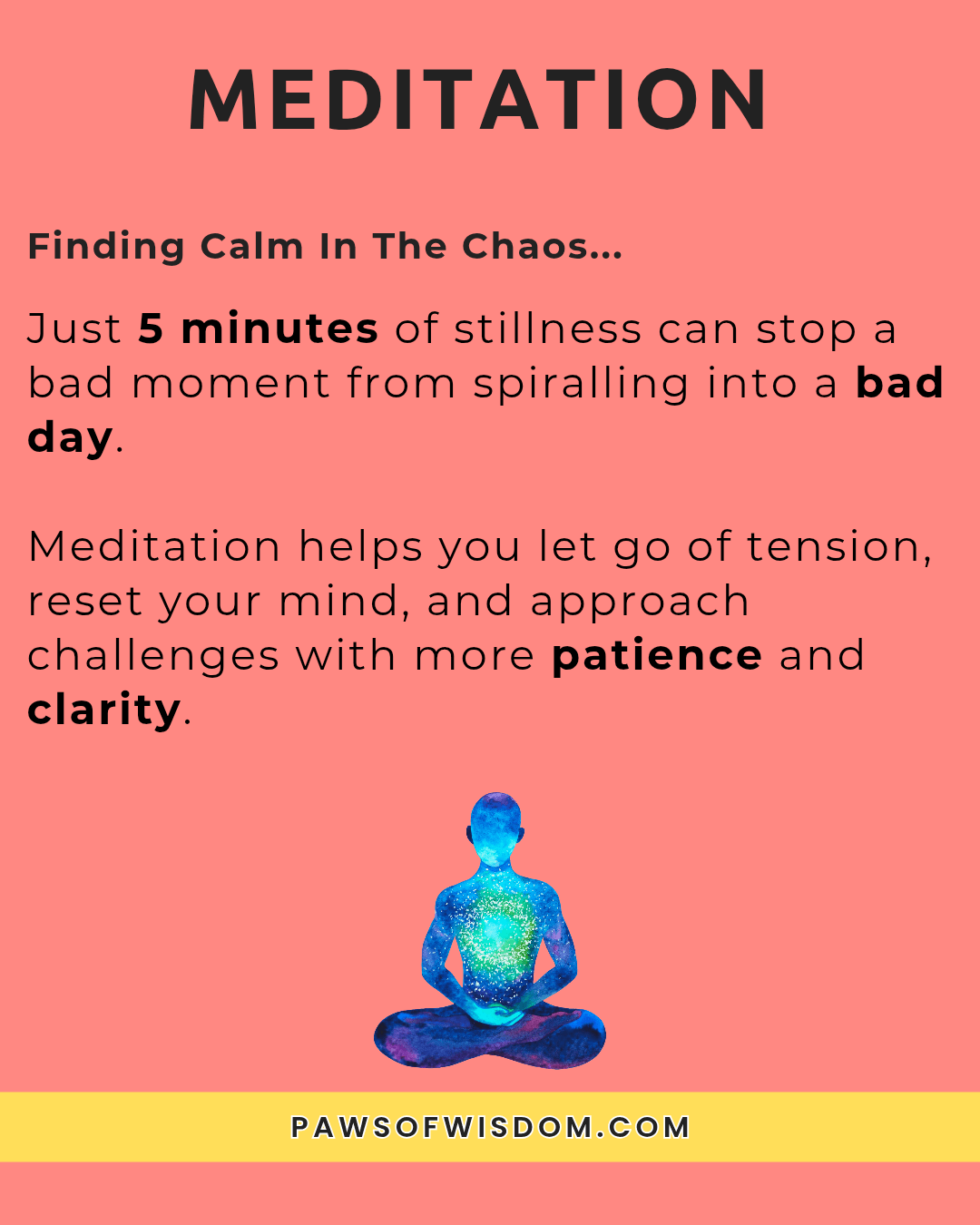 MEDITATION

Finding Calm In The Chaos...

Just 5 minutes of stillness can stop a bad moment from spiralling into a bad day.

Meditation helps you let go of tension, reset your mind, and approach challenges with more patience and clarity.

PAWSOFWISDOM.COM